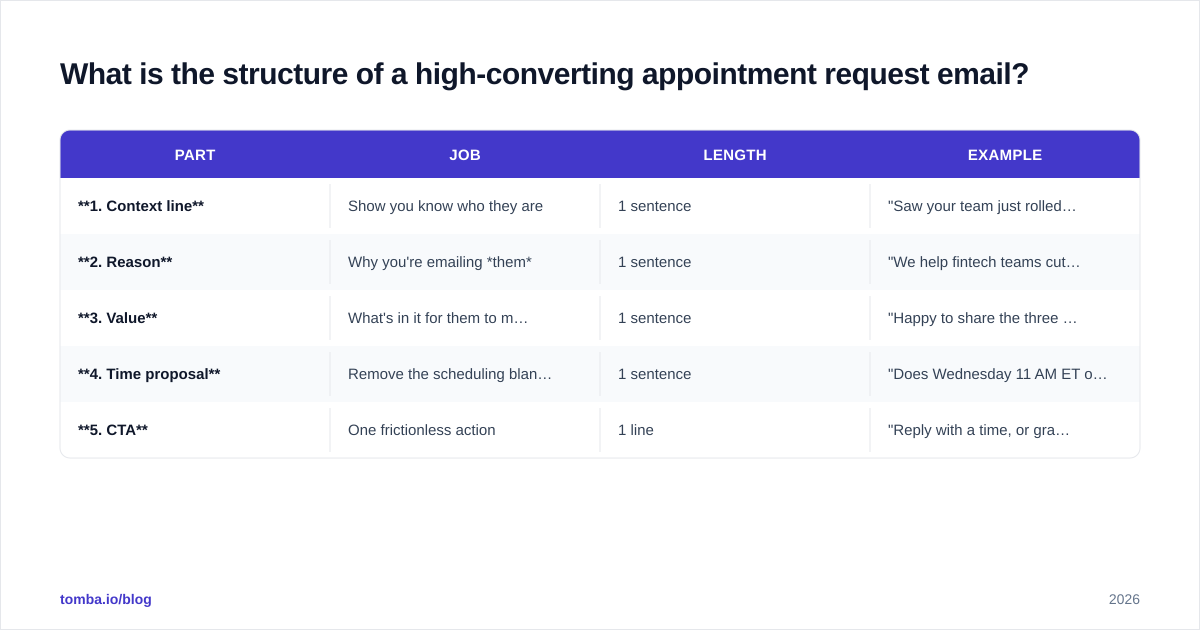 What is the structure of a high-converting appointment request email?

| PART | JOB | LENGTH | EXAMPLE |
|---|---|---|---|
| \*\*1. Context line\*\* | Show you know who they are | 1 sentence | "Saw your team just rolled… |
| \*\*2. Reason\*\* | Why you're emailing \*them\* | 1 sentence | "We help fintech teams cut… |
| \*\*3. Value\*\* | What's in it for them to m… | 1 sentence | "Happy to share the three … |
| \*\*4. Time proposal\*\* | Remove the scheduling blan… | 1 sentence | "Does Wednesday 11 AM ET o… |
| \*\*5. CTA\*\* | One frictionless action | 1 line | "Reply with a time, or gra… |

tomba.io/blog

2026